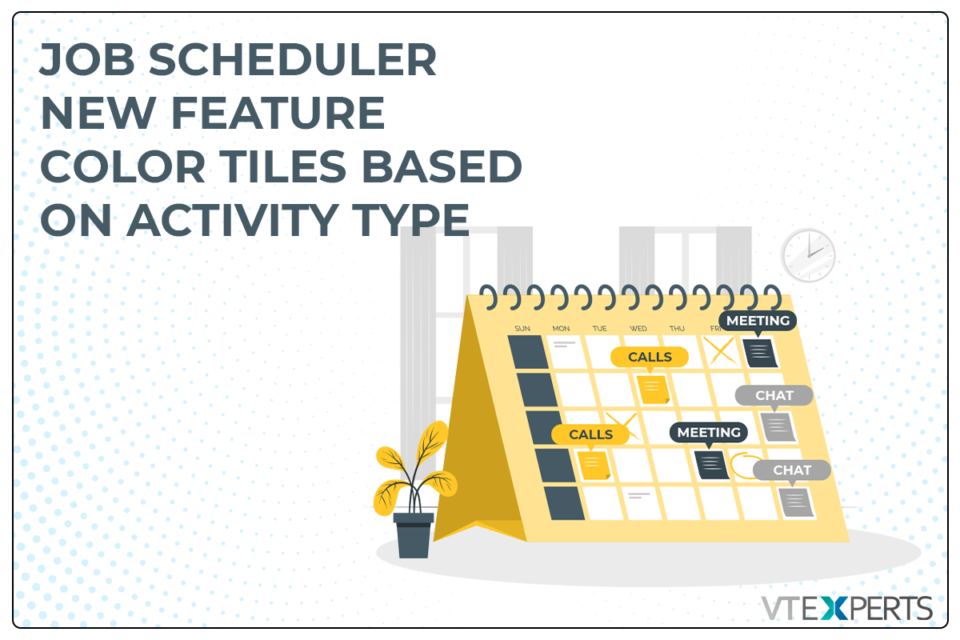 JOB SCHEDULER
NEW FEATURE
COLOR TILES BASED
ON ACTIVITY TYPE

SUN MON TUE WED THU FRI

MEETING
CALLS
CHAT
CALLS
MEETING
CHAT

VTEXPERTS